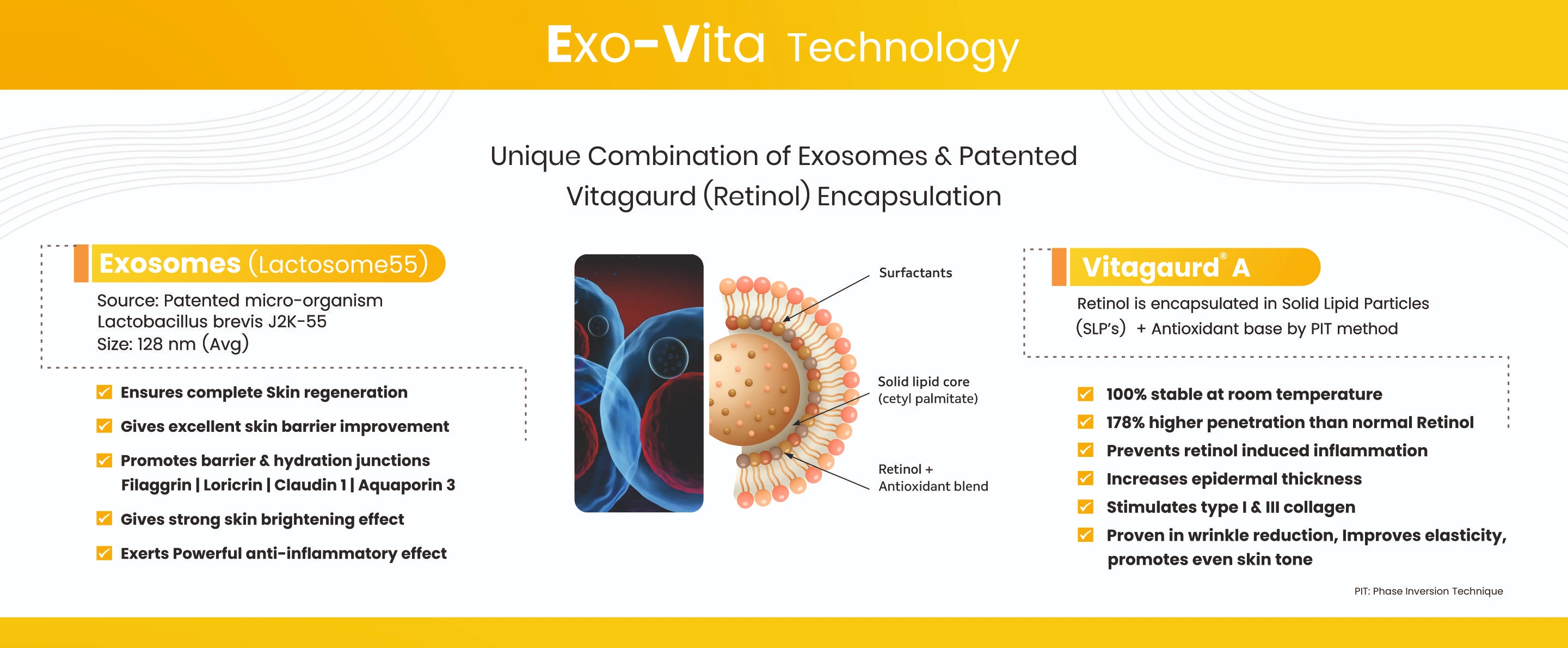 Exo-Vita Technology

Unique Combination of Exosomes & Patented Vitagaurd (Retinol) Encapsulation

Exosomes (Lactosome55)

Source: Patented micro-organism
Lactobacillus brevis J2K-55
Size: 128 nm (Avg)

Ensures complete Skin regeneration

Gives excellent skin barrier improvement

Promotes barrier & hydration junctions
Filaggrin | Loricrin | Claudin 1 | Aquaporin 3

Gives strong skin brightening effect

Exerts Powerful anti-inflammatory effect

Surfactants

Solid lipid core
(cetyl palmitate)

Retinol +
Antioxidant blend

Vitagaurd® A

Retinol is encapsulated in Solid Lipid Particles (SLP's) + Antioxidant base by PIT method

100% stable at room temperature

178% higher penetration than normal Retinol

Prevents retinol induced inflammation

Increases epidermal thickness

Stimulates type I & III collagen

Proven in wrinkle reduction, Improves elasticity, promotes even skin tone

PIT: Phase Inversion Technique